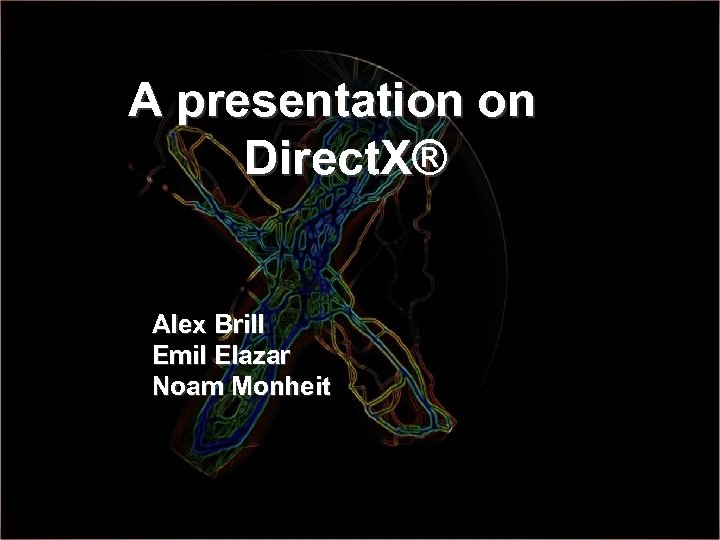 A presentation on DirectX®

Alex Brill
Emil Elazar
Noam Monheit